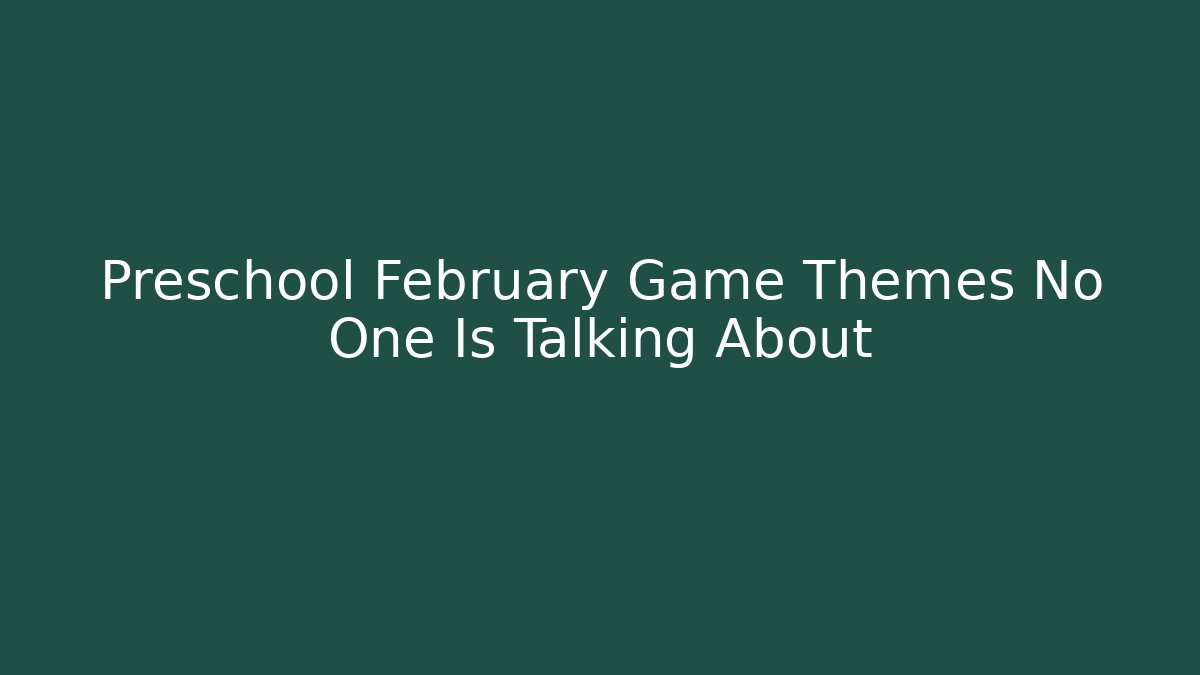 Preschool February Game Themes No One Is Talking About